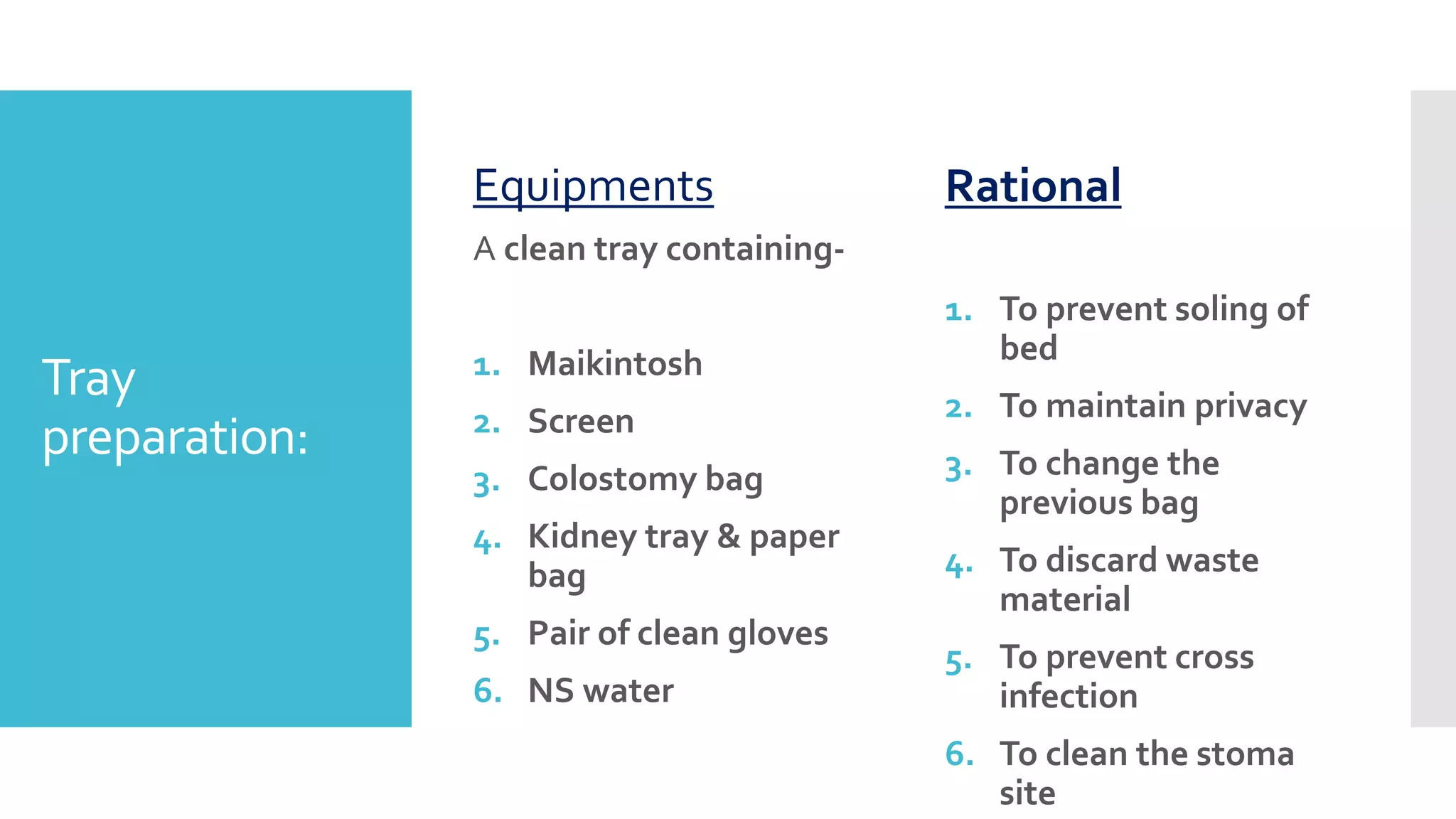 Tray preparation:

Equipments

A clean tray containing-

1. Maikintosh
2. Screen
3. Colostomy bag
4. Kidney tray & paper bag
5. Pair of clean gloves
6. NS water

Rational

1. To prevent soling of bed
2. To maintain privacy
3. To change the previous bag
4. To discard waste material
5. To prevent cross infection
6. To clean the stoma site